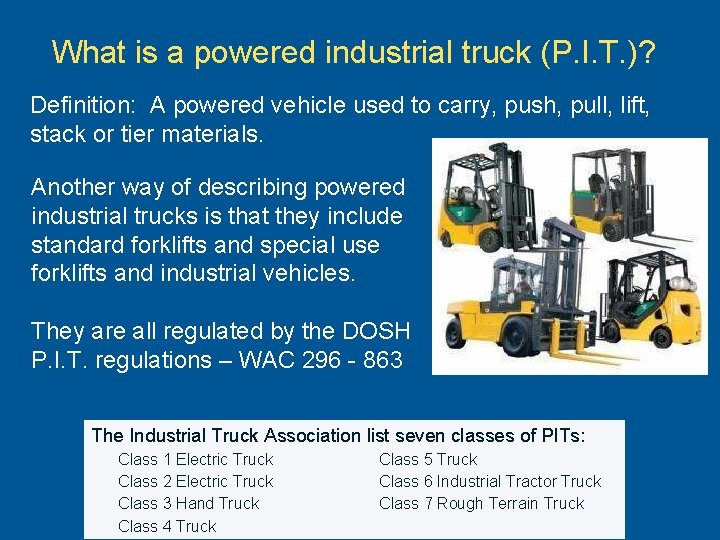 What is a powered industrial truck (P.I.T.)?

Definition: A powered vehicle used to carry, push, pull, lift, stack or tier materials.

Another way of describing powered industrial trucks is that they include standard forklifts and special use forklifts and industrial vehicles.

They are all regulated by the DOSH P.I.T. regulations – WAC 296 - 863

The Industrial Truck Association list seven classes of PITs:

Class 1 Electric Truck
Class 2 Electric Truck
Class 3 Hand Truck
Class 4 Truck

Class 5 Truck
Class 6 Industrial Tractor Truck
Class 7 Rough Terrain Truck